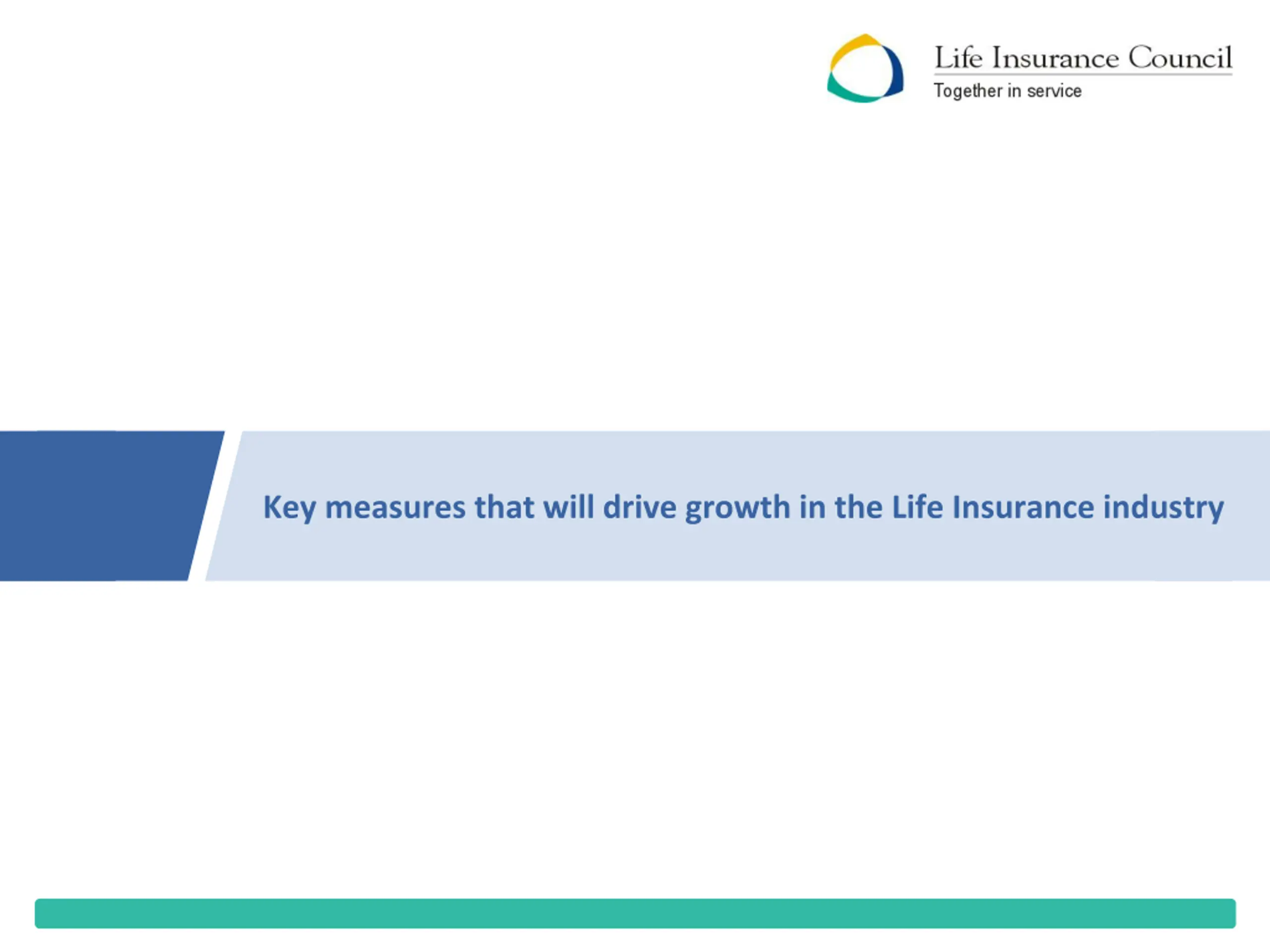 Life Insurance Council
Together in service

Key measures that will drive growth in the Life Insurance industry